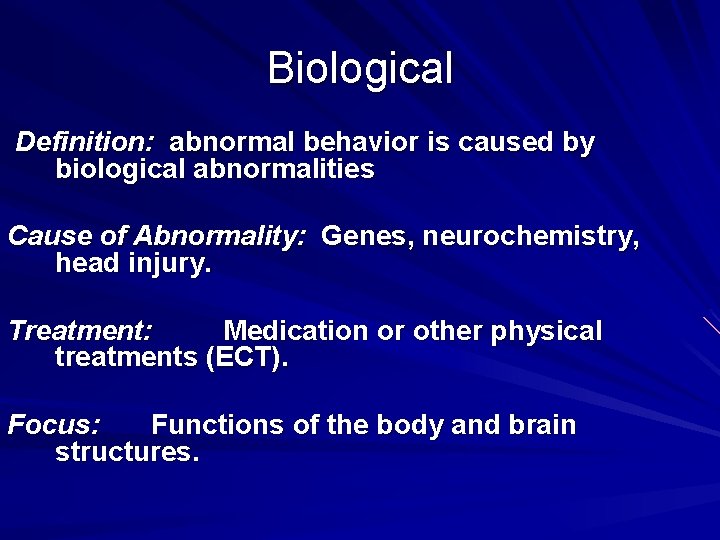 Biological

Definition: abnormal behavior is caused by biological abnormalities

Cause of Abnormality: Genes, neurochemistry, head injury.

Treatment: Medication or other physical treatments (ECT).

Focus: Functions of the body and brain structures.